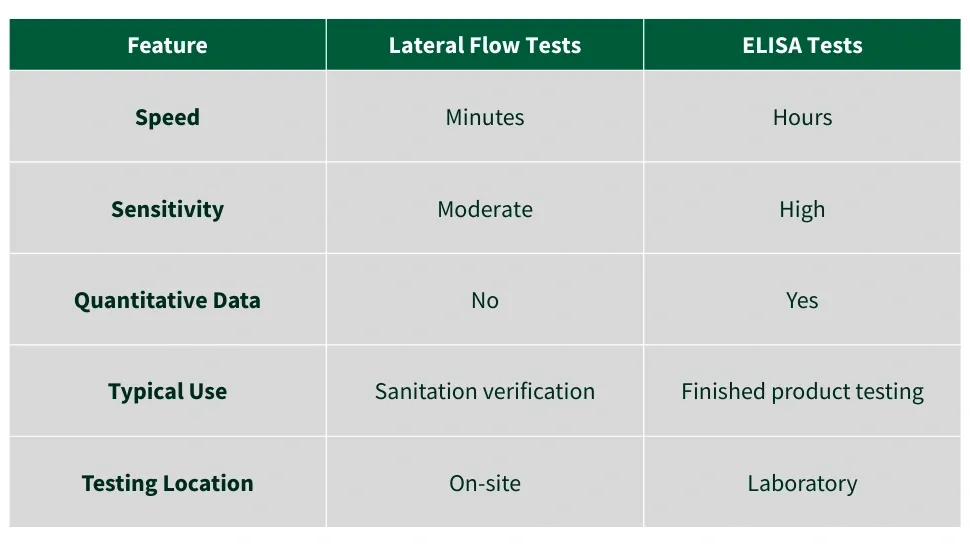 | Feature | Lateral Flow Tests | ELISA Tests |
|---|---|---|
| Speed | Minutes | Hours |
| Sensitivity | Moderate | High |
| Quantitative Data | No | Yes |
| Typical Use | Sanitation verification | Finished product testing |
| Testing Location | On-site | Laboratory |